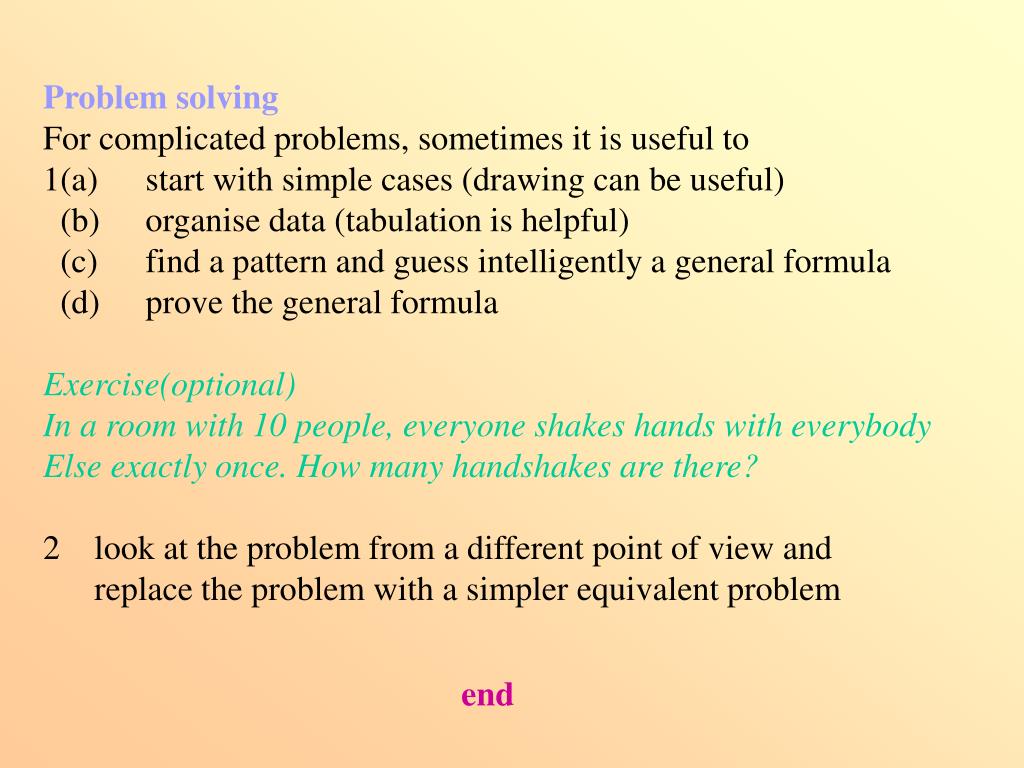 Problem solving
For complicated problems, sometimes it is useful to
1(a) start with simple cases (drawing can be useful)
(b) organise data (tabulation is helpful)
(c) find a pattern and guess intelligently a general formula
(d) prove the general formula

Exercise(optional)
In a room with 10 people, everyone shakes hands with everybody Else exactly once. How many handshakes are there?

2 look at the problem from a different point of view and replace the problem with a simpler equivalent problem

end